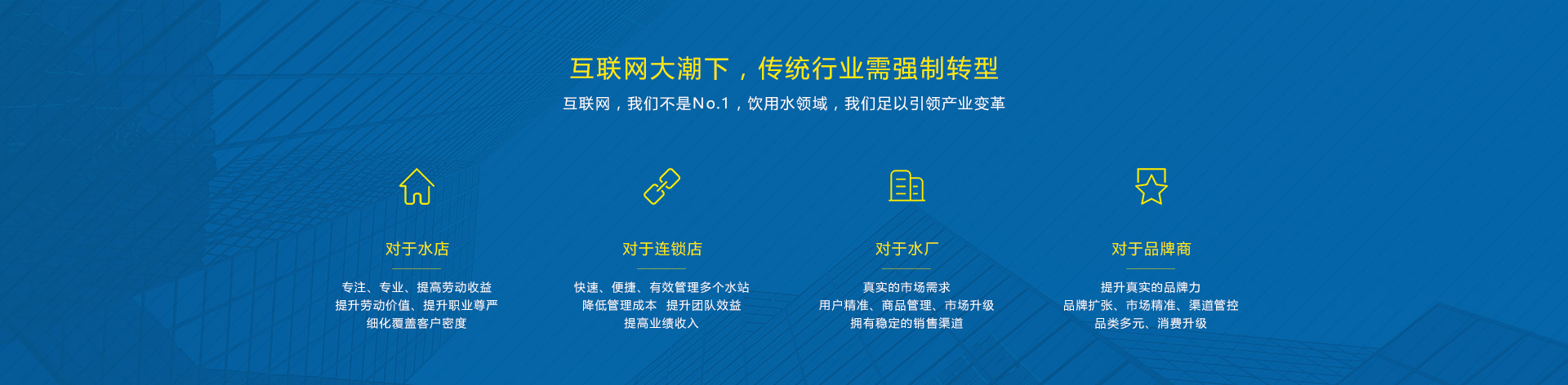 互联网大潮下，传统行业需强制转型

互联网，我们不是No.1，饮用水领域，我们足以引领产业变革

对于水店

专注、专业、提高劳动收益
提升劳动价值、提升职业尊严
细化覆盖客户密度

对于连锁店

快速、便捷、有效管理多个水站
降低管理成本 提升团队效益
提高业绩收入

对于水厂

真实的市场需求
用户精准、商品管理、市场升级
拥有稳定的销售渠道

对于品牌商

提升真实的品牌力
品牌扩张、市场精准、渠道管控
品类多元、消费升级